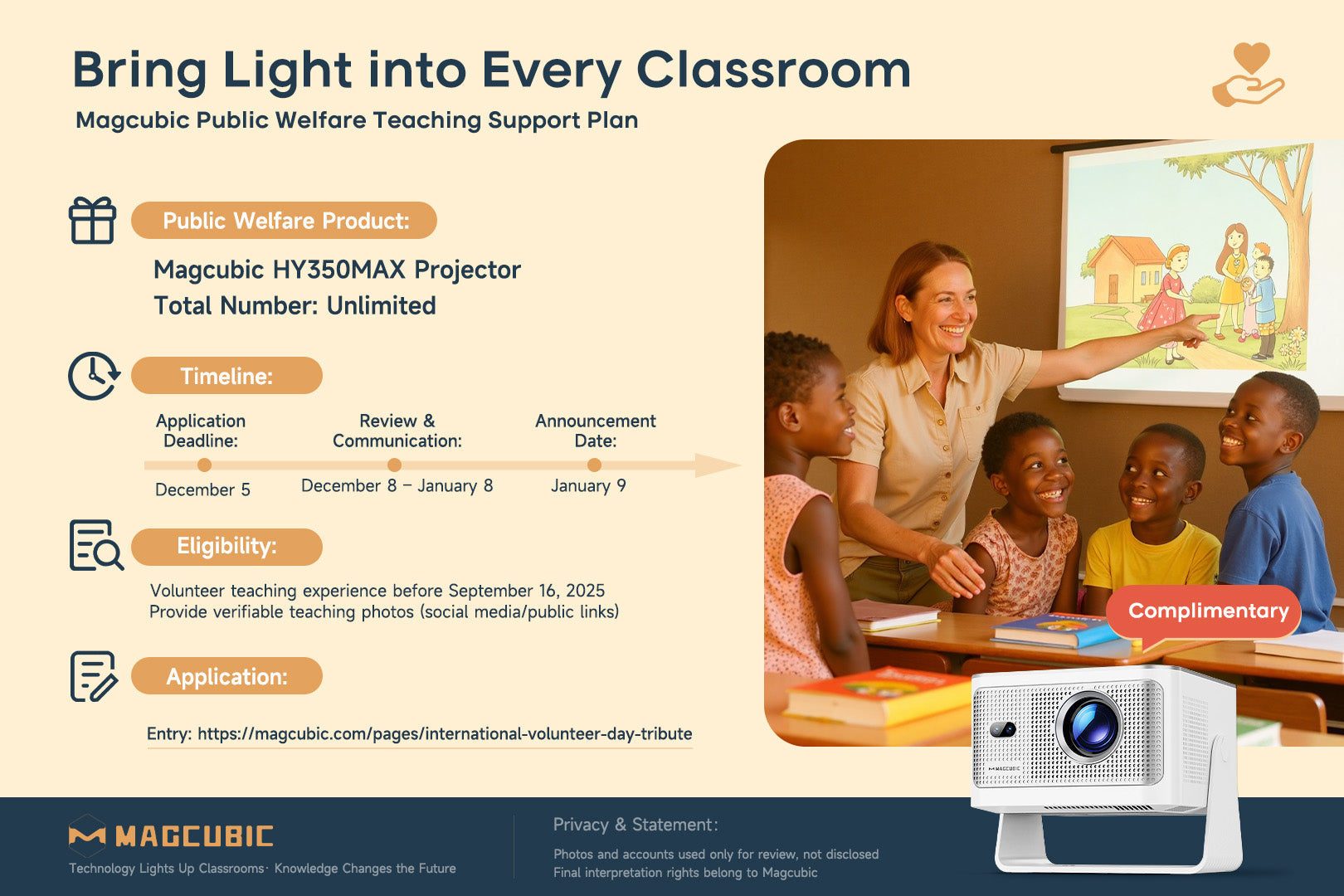 Bring Light into Every Classroom

Magcubic Public Welfare Teaching Support Plan

Public Welfare Product:

Magcubic HY350MAX Projector
Total Number: Unlimited

Timeline:

Application Deadline:
December 5

Review & Communication:
December 8 – January 8

Announcement Date:
January 9

Eligibility:

Volunteer teaching experience before September 16, 2025
Provide verifiable teaching photos (social media/public links)

Application:

Entry: https://magcubic.com/pages/international-volunteer-day-tribute

Complimentary

MAGCUBIC

MAGCUBIC
Technology Lights Up Classrooms· Knowledge Changes the Future

Privacy & Statement:
Photos and accounts used only for review, not disclosed
Final interpretation rights belong to Magcubic